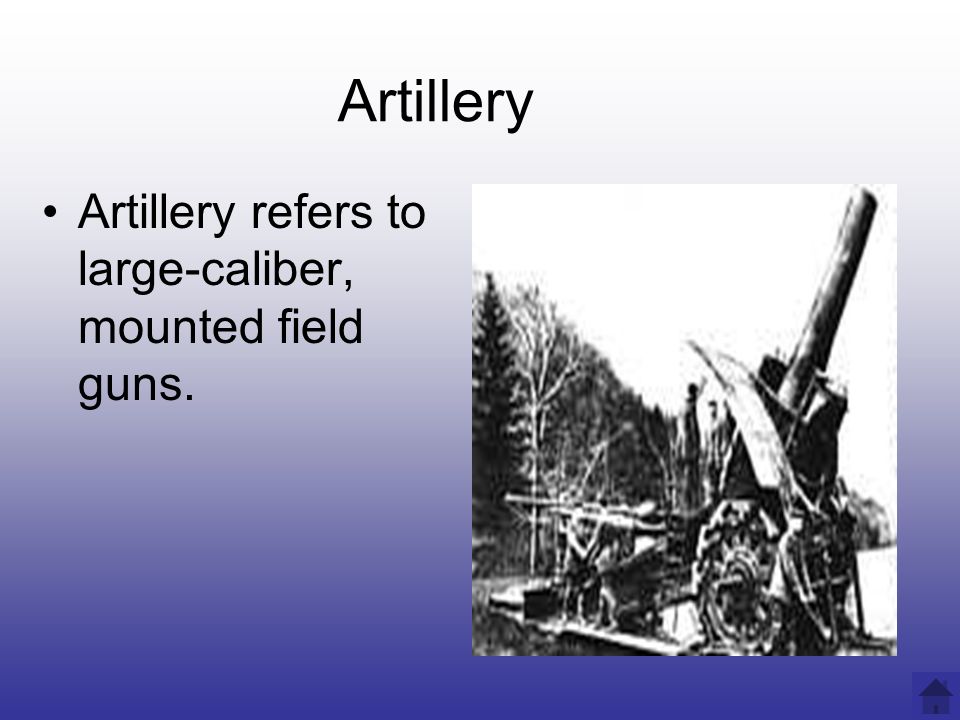 Artillery

• Artillery refers to large-caliber, mounted field guns.